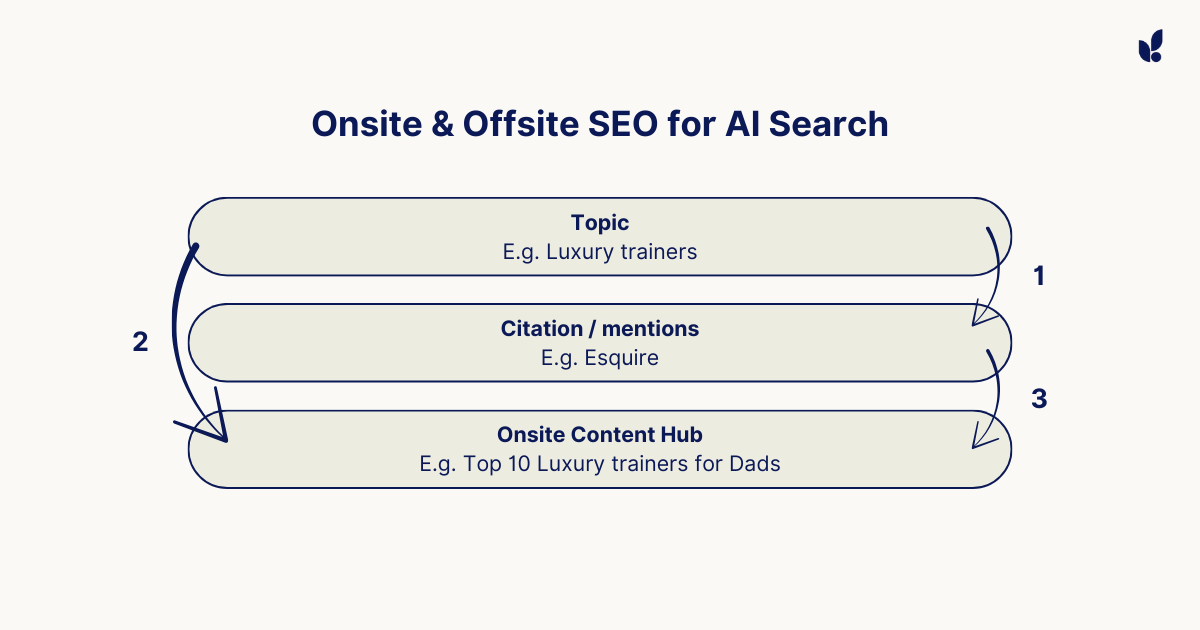 Onsite & Offsite SEO for AI Search

Topic
E.g. Luxury trainers

1

2

Citation / mentions
E.g. Esquire

3

Onsite Content Hub
E.g. Top 10 Luxury trainers for Dads